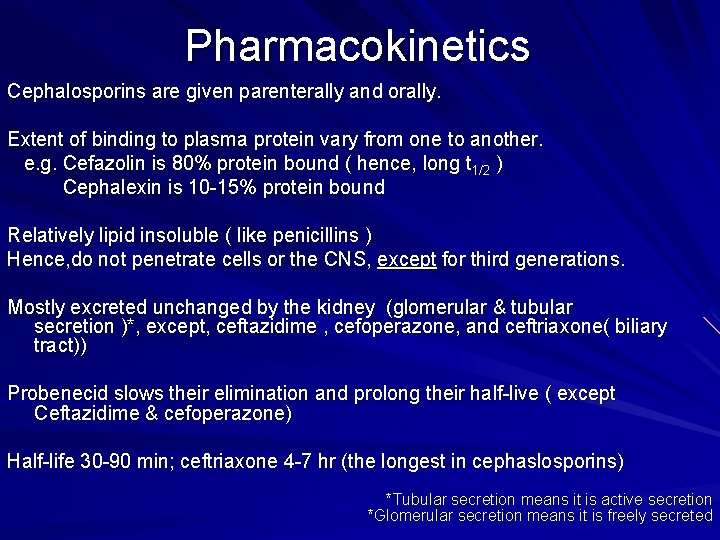 Pharmacokinetics

Cephalosporins are given parenterally and orally.

Extent of binding to plasma protein vary from one to another.
e.g. Cefazolin is 80% protein bound ( hence, long $t_{1/2}$ )
Cephalexin is 10-15% protein bound

Relatively lipid insoluble ( like penicillins )
Hence,do not penetrate cells or the CNS, except for third generations.

Mostly excreted unchanged by the kidney (glomerular & tubular secretion )*, except, ceftazidime , cefoperazone, and ceftriaxone( biliary tract))

Probenecid slows their elimination and prolong their half-live ( except Ceftazidime & cefoperazone)

Half-life 30-90 min; ceftriaxone 4-7 hr (the longest in cephaslosporins)

*Tubular secretion means it is active secretion
*Glomerular secretion means it is freely secreted